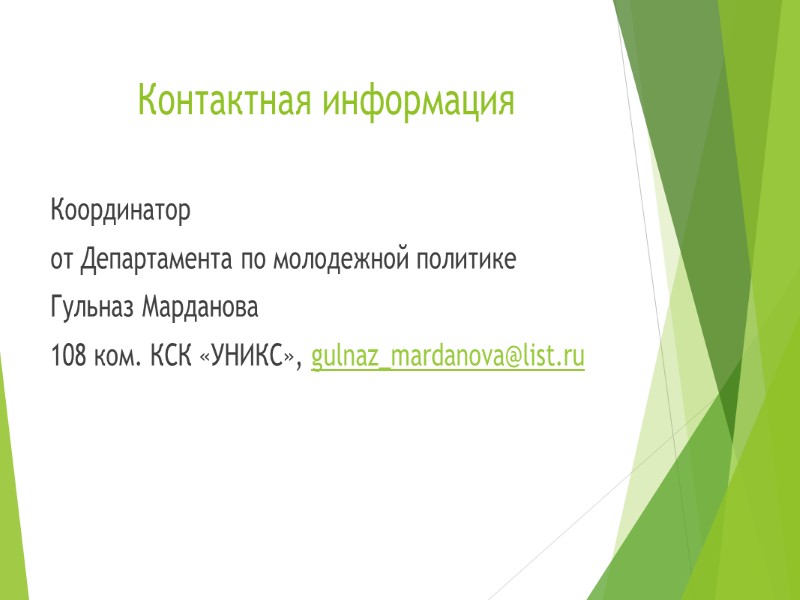 Контактная информация

Координатор
от Департамента по молодежной политике
Гульназ Марданова
108 ком. КСК «УНИКС», gulnaz_mardanova@list.ru